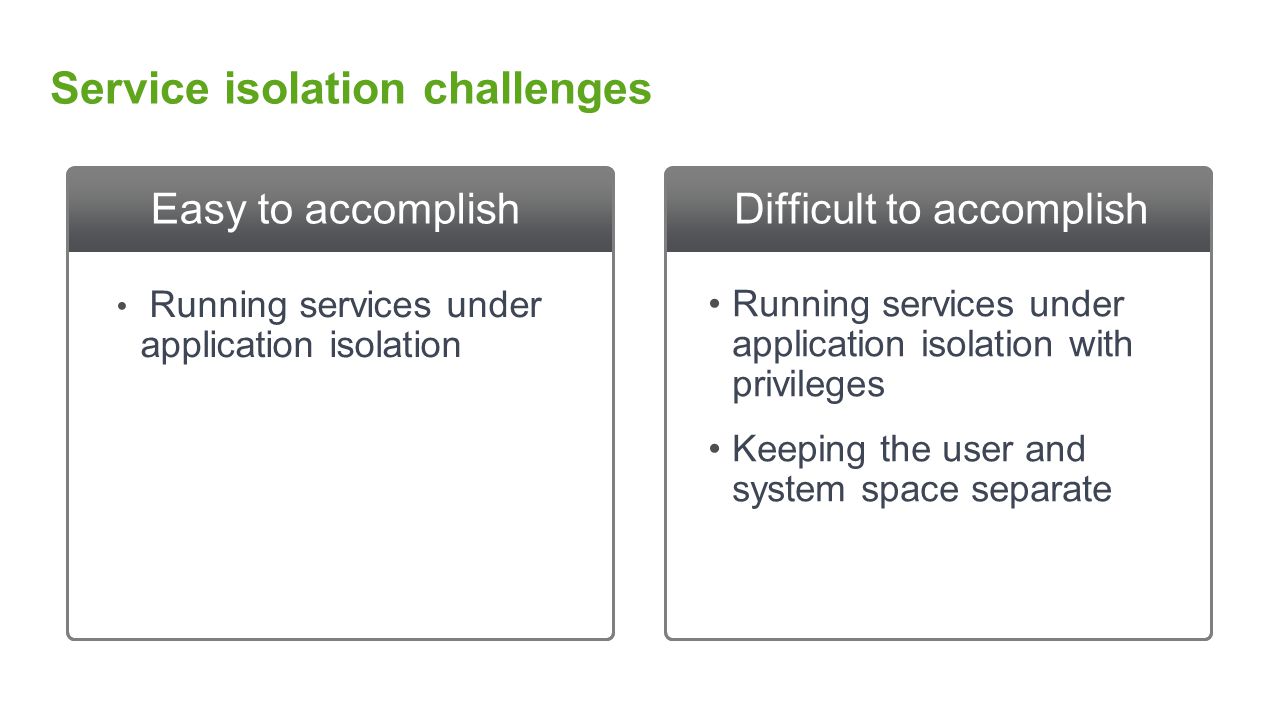 Service isolation challenges

Easy to accomplish

• Running services under application isolation

Difficult to accomplish

• Running services under application isolation with privileges

• Keeping the user and system space separate